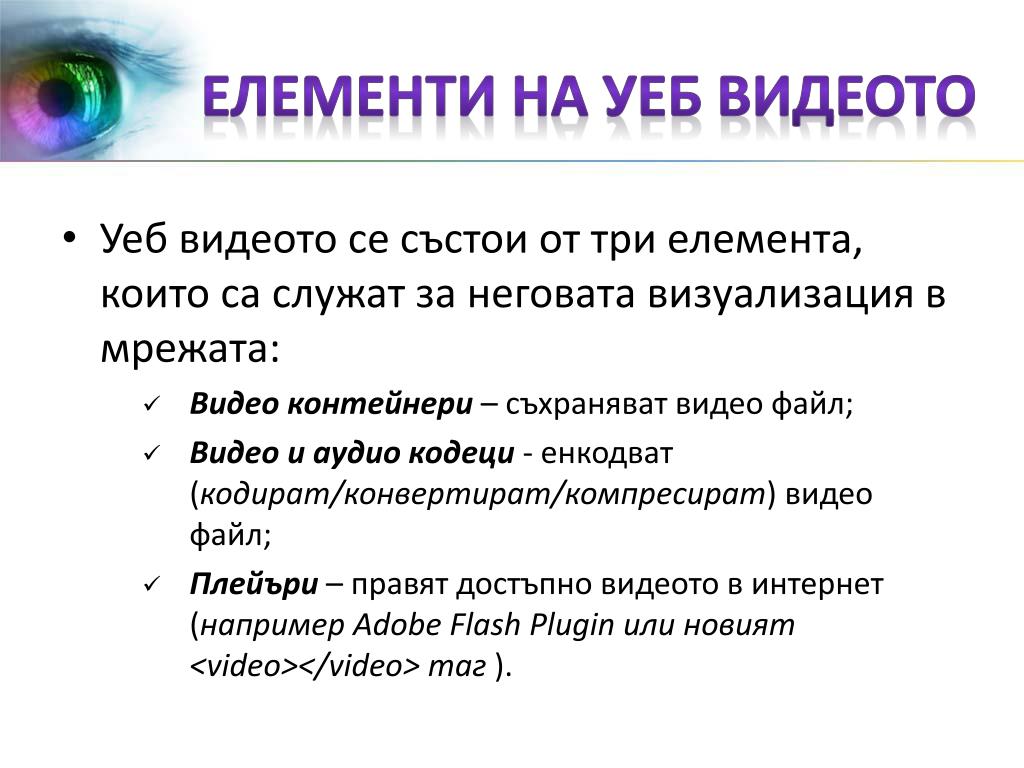 ЕЛЕМЕНТИ НА УЕБ ВИДЕОТО

• Уеб видеото се състои от три елемента, които са служат за неговата визуализация в мрежата:

✓ Видео контейнери – съхраняват видео файл;

✓ Видео и аудио кодеци - енкодват (кодират/конвертират/компресират) видео файл;

✓ Плейъри – правят достъпно видеото в интернет (например Adobe Flash Plugin или новият <video></video> таг ).